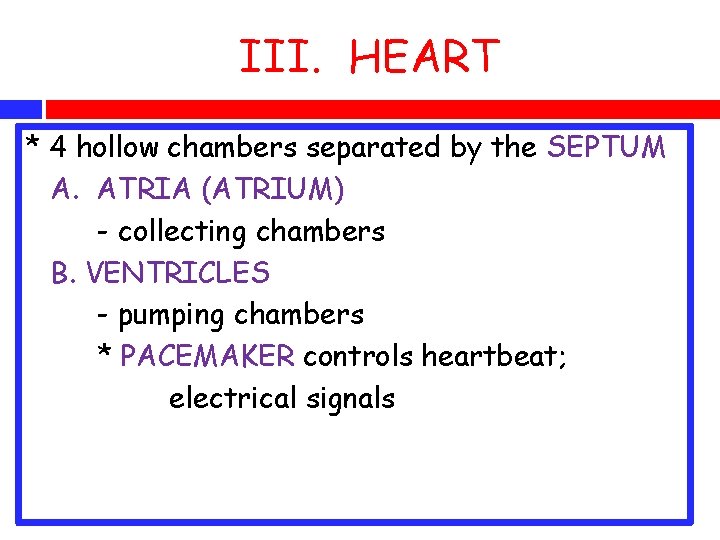 III. HEART

* 4 hollow chambers separated by the SEPTUM

A. ATRIA (ATRIUM)

- collecting chambers

B. VENTRICLES

- pumping chambers

* PACEMAKER controls heartbeat; electrical signals